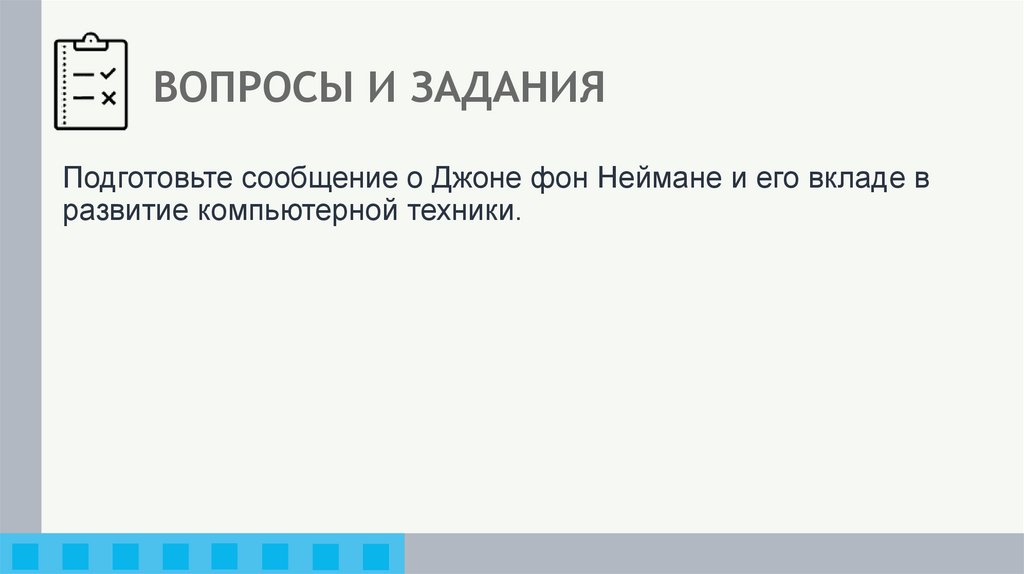 ВОПРОСЫ И ЗАДАНИЯ

Подготовьте сообщение о Джоне фон Неймане и его вкладе в развитие компьютерной техники.